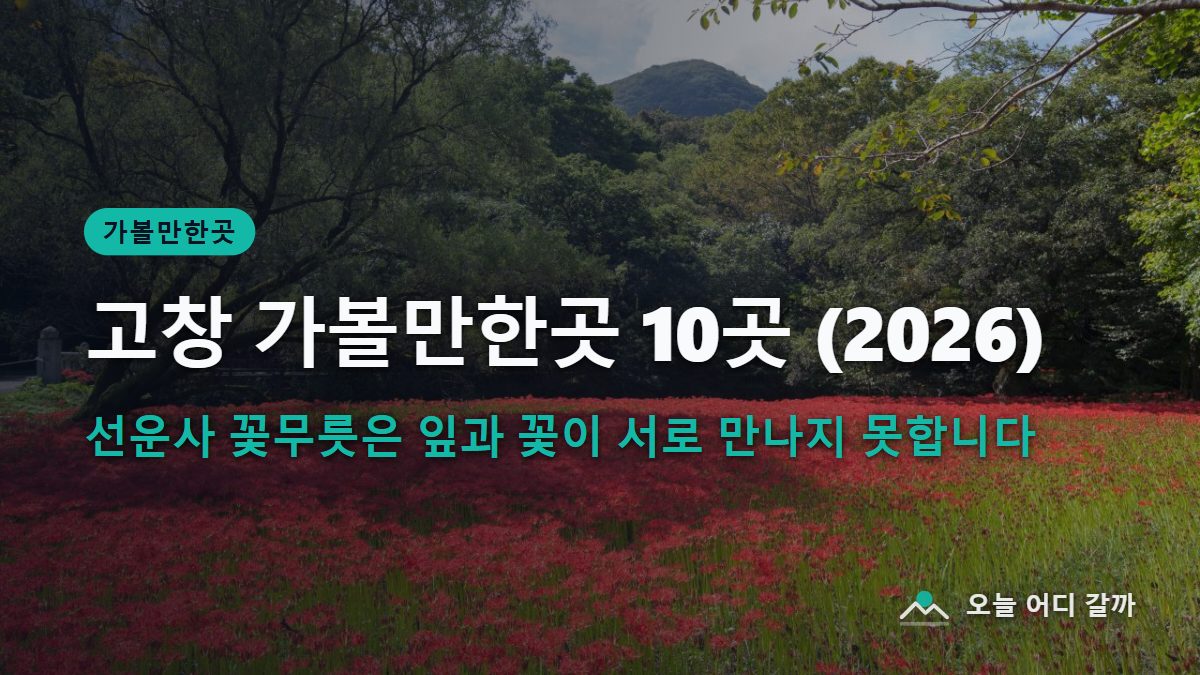 가볼만한곳

고창 가볼만한곳 10곳 (2026)

선운사 꽃무릇은 잎과 꽃이 서로 만나지 못합니다

오늘 어디 갈까